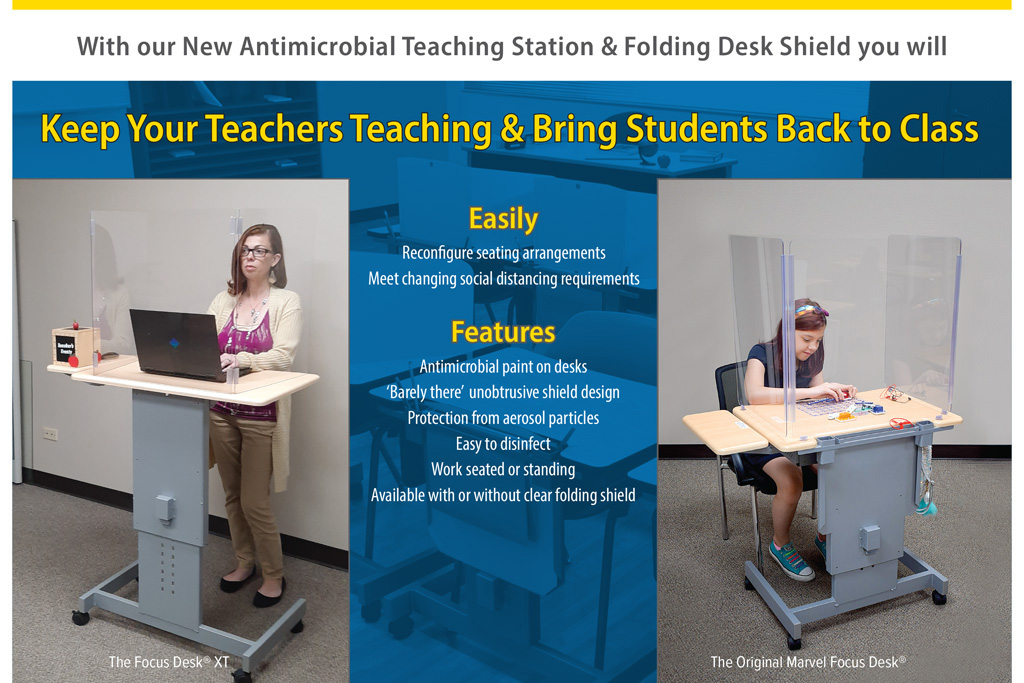 With our New Antimicrobial Teaching Station & Folding Desk Shield you will

Keep Your Teachers Teaching & Bring Students Back to Class

Easily

Reconfigure seating arrangements
Meet changing social distancing requirements

Features

Antimicrobial paint on desks
'Barely there' unobtrusive shield design
Protection from aerosol particles
Easy to disinfect
Work seated or standing
Available with or without clear folding shield

Teacher's Treats

The Focus Desk® XT

The Original Marvel Focus Desk®